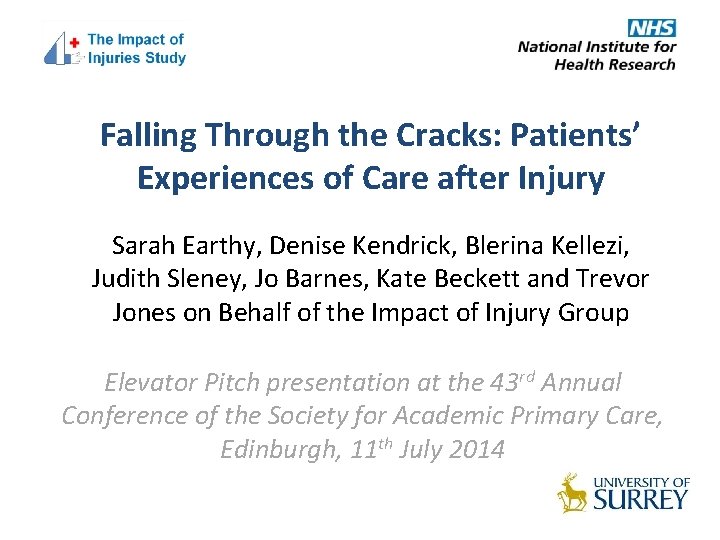 The Impact of Injuries Study

NHS
National Institute for Health Research

Falling Through the Cracks: Patients' Experiences of Care after Injury

Sarah Earthy, Denise Kendrick, Blerina Kellezi, Judith Sleney, Jo Barnes, Kate Beckett and Trevor Jones on Behalf of the Impact of Injury Group

Elevator Pitch presentation at the 43$^{rd}$ Annual Conference of the Society for Academic Primary Care, Edinburgh, 11$^{th}$ July 2014

UNIVERSITY OF SURREY